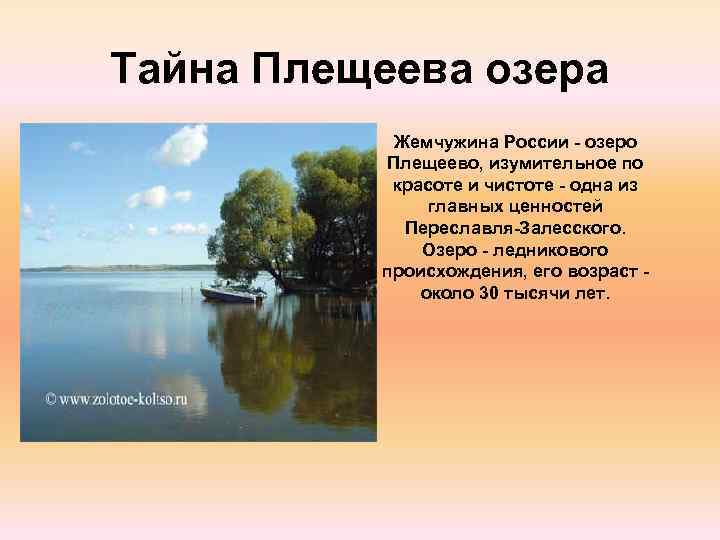 Тайна Плещеева озера

© www.zolotoe-koltso.ru

Жемчужина России - озеро Плещеево, изумительное по красоте и чистоте - одна из главных ценностей Переславля-Залесского. Озеро - ледникового происхождения, его возраст - около 30 тысячи лет.